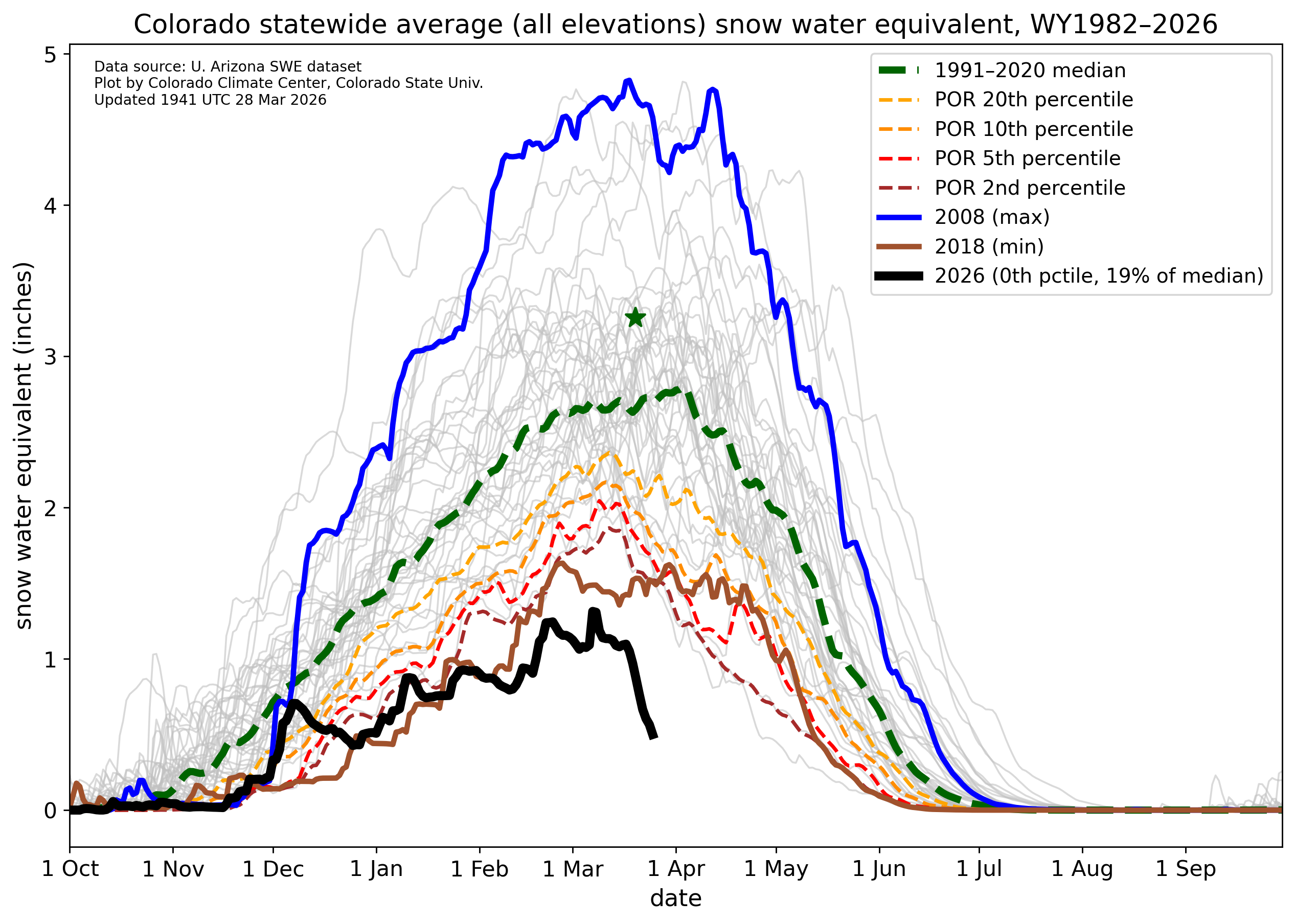 Colorado statewide average (all elevations) snow water equivalent, WY1982–2026

Data source: U. Arizona SWE dataset
Plot by Colorado Climate Center, Colorado State Univ.
Updated 1941 UTC 28 Mar 2026

1991–2020 median
POR 20th percentile
POR 10th percentile
POR 5th percentile
POR 2nd percentile
2008 (max)
2018 (min)
2026 (0th pctile, 19% of median)

snow water equivalent (inches)

5
4
3
2
1
0

1 Oct
1 Nov
1 Dec
1 Jan
1 Feb
1 Mar
1 Apr
1 May
1 Jun
1 Jul
1 Aug
1 Sep

date